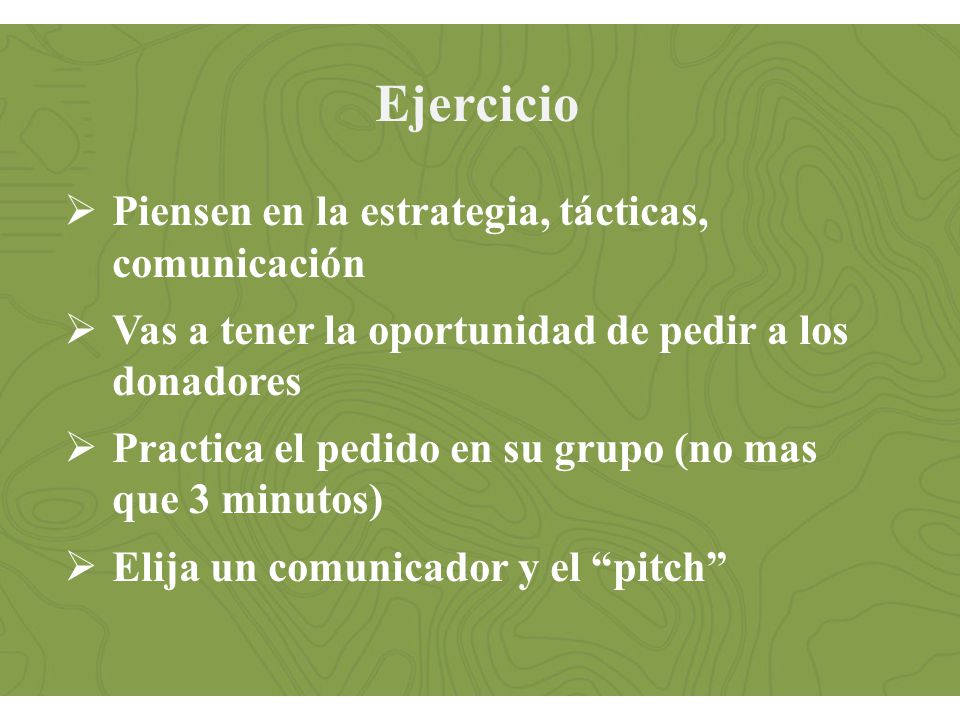 Ejercicio

➢ Piensen en la estrategia, tácticas, comunicación

➢ Vas a tener la oportunidad de pedir a los donadores

➢ Practica el pedido en su grupo (no mas que 3 minutos)

➢ Elija un comunicador y el “pitch”